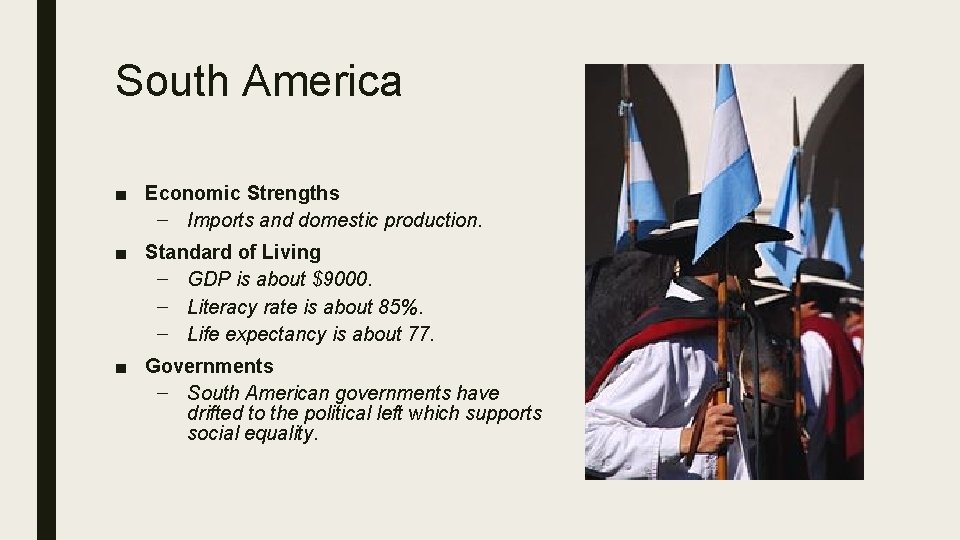 South America

■ Economic Strengths
– Imports and domestic production.

■ Standard of Living
– GDP is about \$9000.
– Literacy rate is about 85%.
– Life expectancy is about 77.

■ Governments
– South American governments have drifted to the political left which supports social equality.